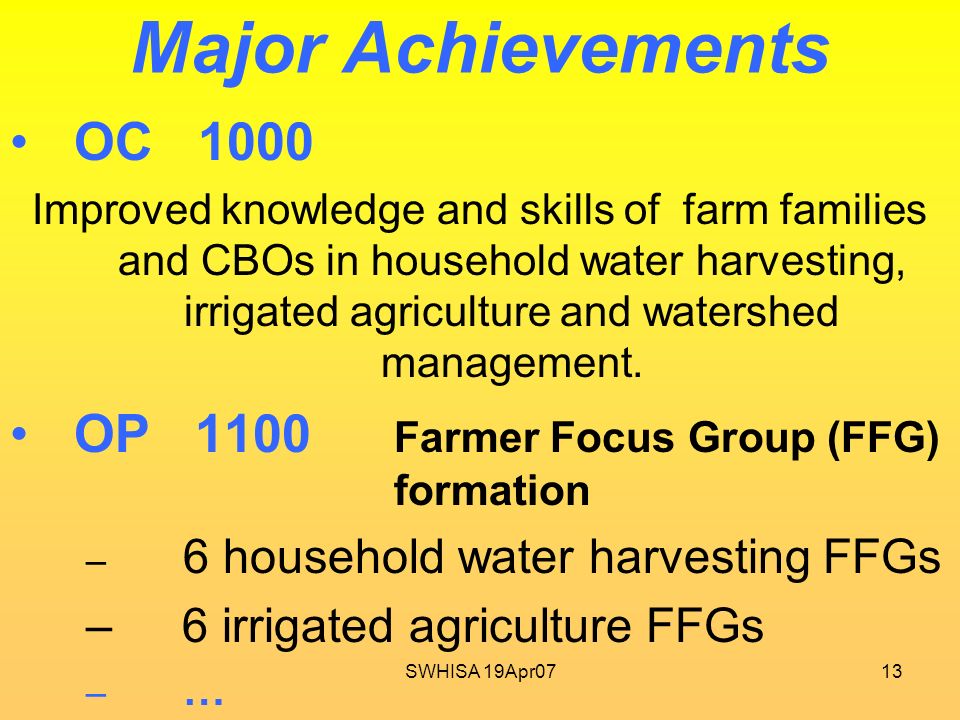 Major Achievements

• OC 1000

Improved knowledge and skills of farm families and CBOs in household water harvesting, irrigated agriculture and watershed management.

• OP 1100 Farmer Focus Group (FFG) formation

– 6 household water harvesting FFGs

– 6 irrigated agriculture FFGs

– …

SWHISA 19Apr07

13